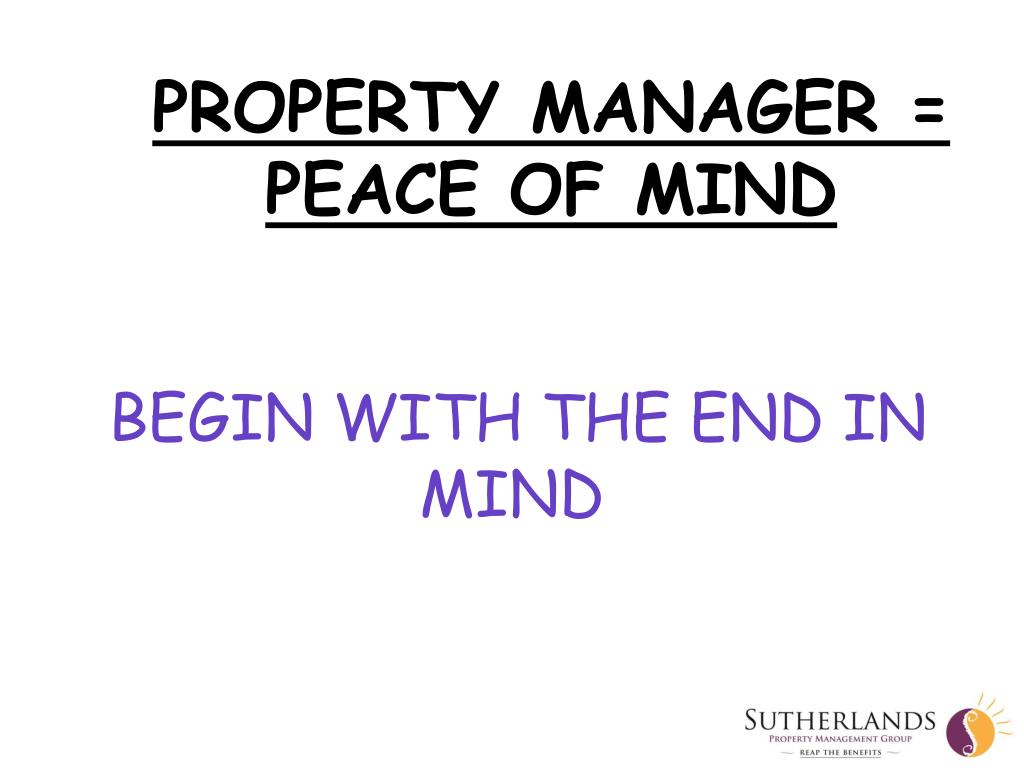 PROPERTY MANAGER = PEACE OF MIND

BEGIN WITH THE END IN MIND

SUTHERLANDS
PROPERTY MANAGEMENT GROUP
REAP THE BENEFITS